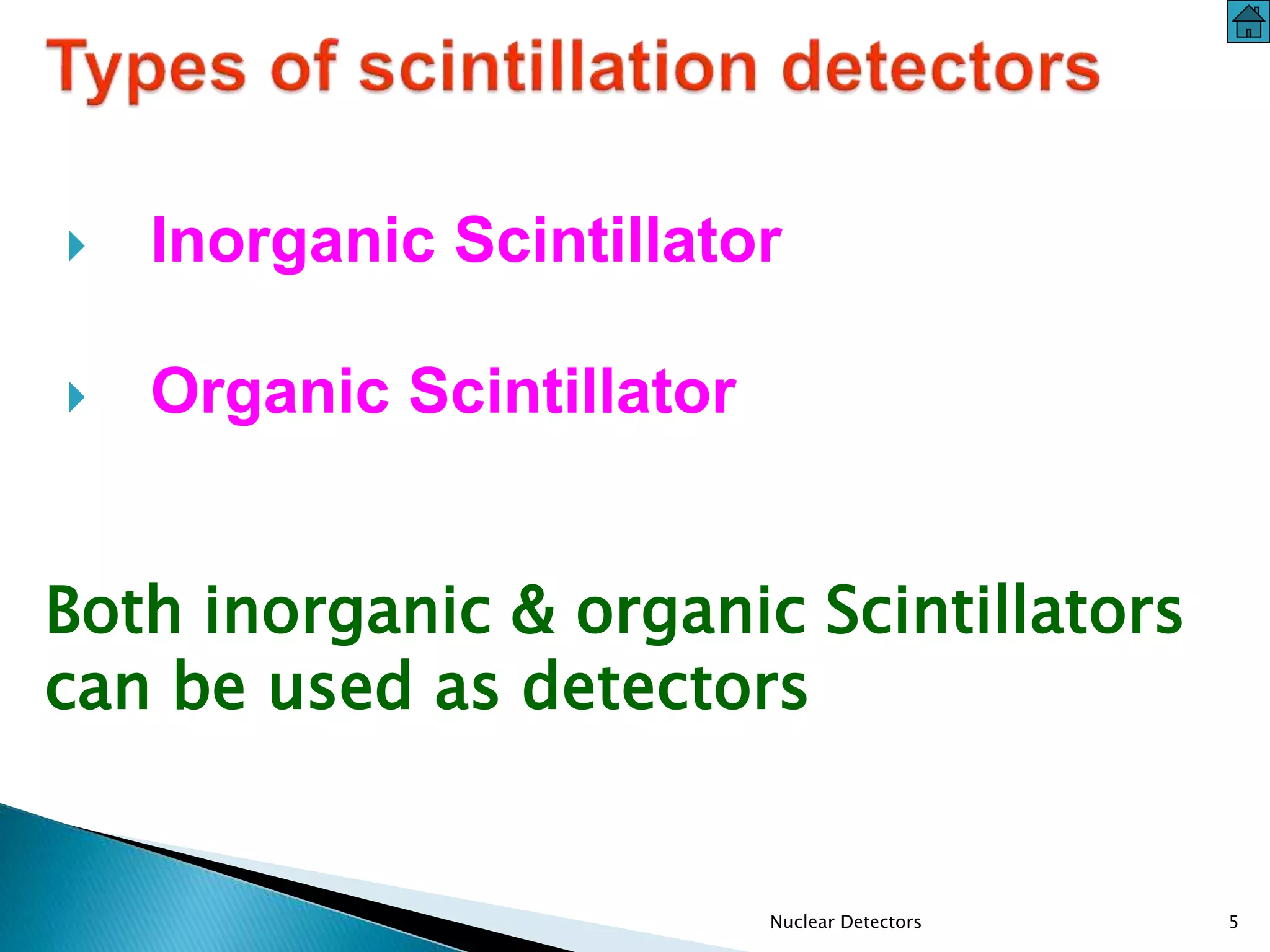 Types of scintillation detectors

Inorganic Scintillator

Organic Scintillator

Both inorganic & organic Scintillators can be used as detectors

Nuclear Detectors

5